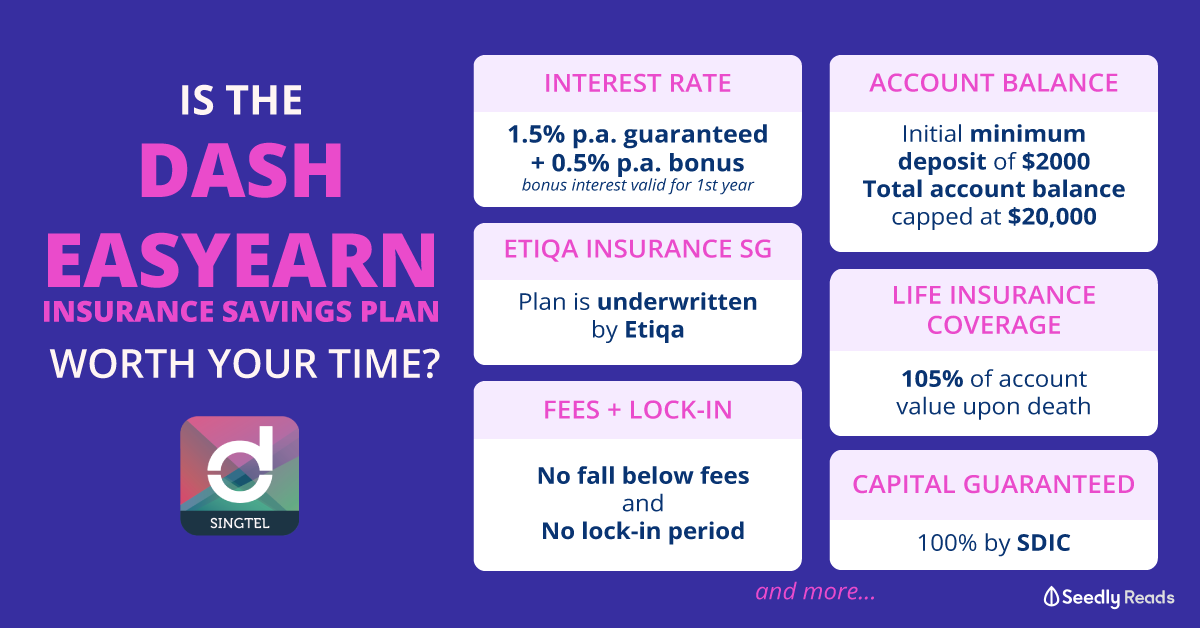 IS THE
DASH
EASYEARN
INSURANCE SAVINGS PLAN
WORTH YOUR TIME?

d
SINGTEL

INTEREST RATE

1.5% p.a. guaranteed + 0.5% p.a. bonus
bonus interest valid for 1st year

ETIQA INSURANCE SG

Plan is underwritten by Etiqa

FEES + LOCK-IN

No fall below fees and No lock-in period

ACCOUNT BALANCE

Initial minimum deposit of $2000
Total account balance capped at $20,000

LIFE INSURANCE COVERAGE

105% of account value upon death

CAPITAL GUARANTEED

100% by SDIC

and more...

Seedly Reads